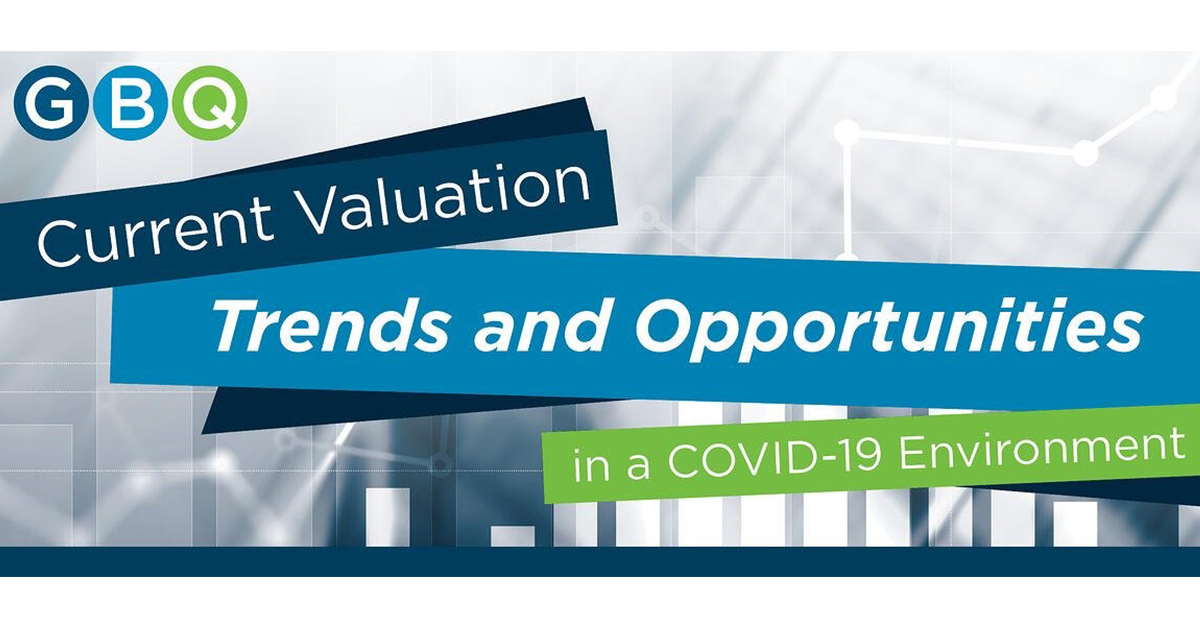 GBQ

Current Valuation

Trends and Opportunities

in a COVID-19 Environment